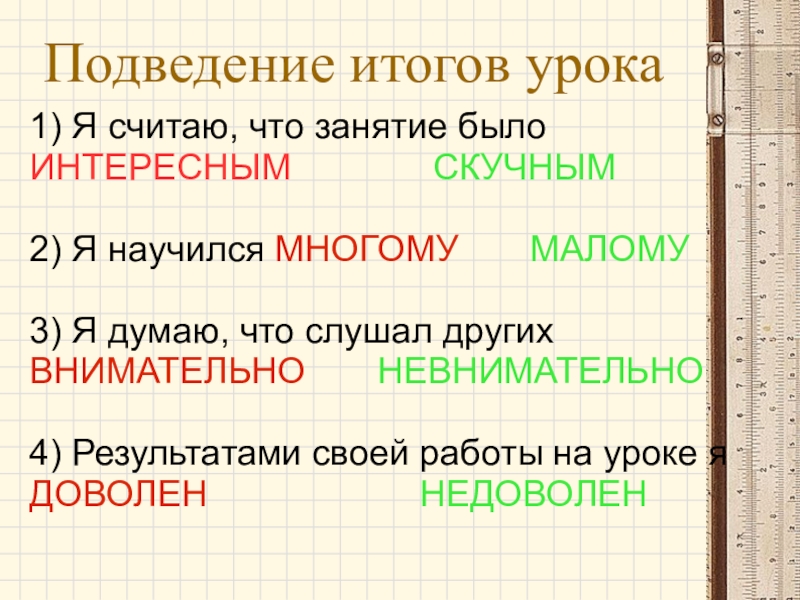 Подведение итогов урока

1) Я считаю, что занятие было ИНТЕРЕСНЫМ СКУЧНЫМ

2) Я научился МНОГОМУ МАЛОМУ

3) Я думаю, что слушал других ВНИМАТЕЛЬНО НЕВНИМАТЕЛЬНО

4) Результатами своей работы на уроке я ДОВОЛЕН НЕДОВОЛЕН